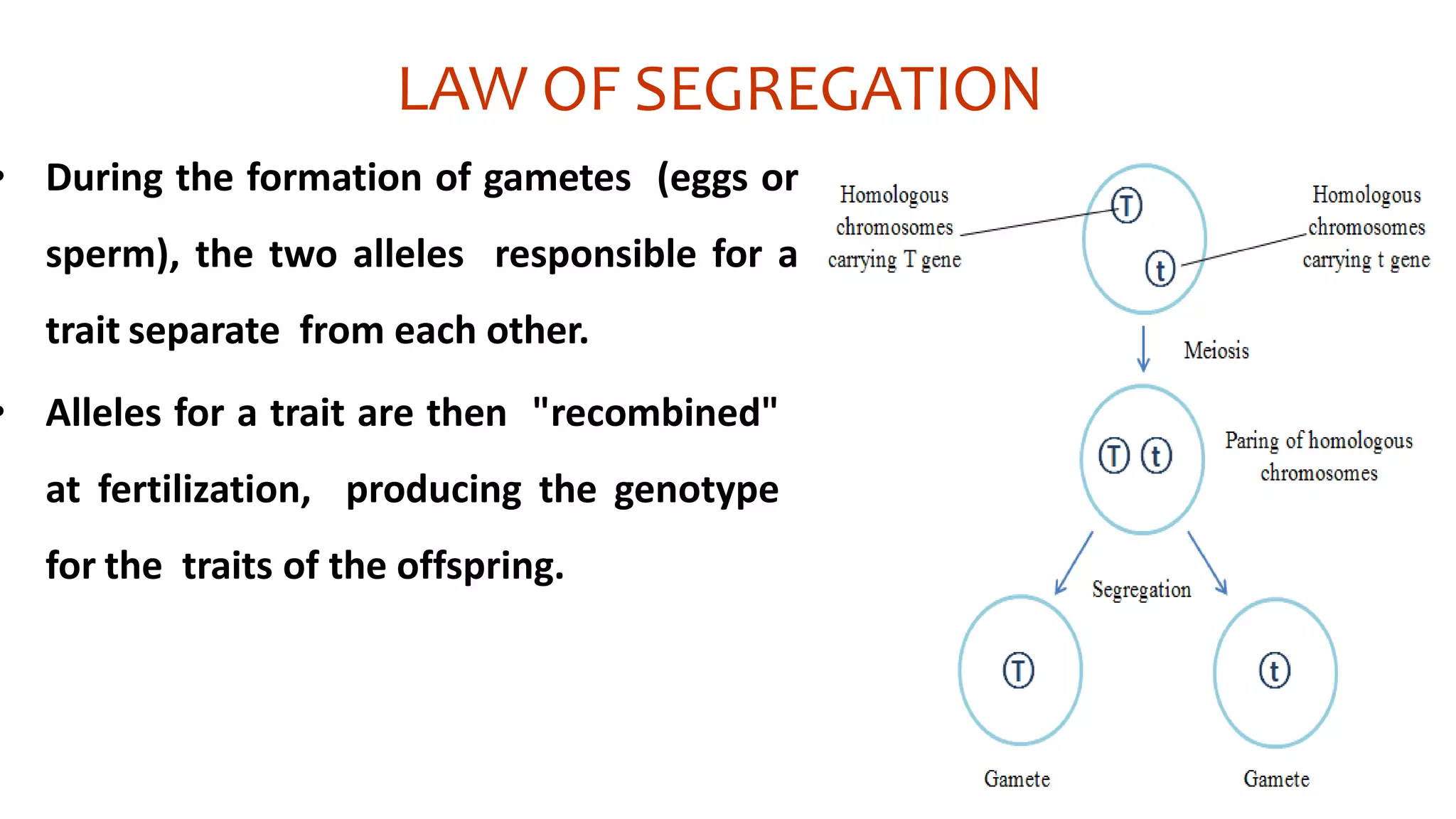 LAW OF SEGREGATION

• During the formation of gametes (eggs or sperm), the two alleles responsible for a trait separate from each other.

• Alleles for a trait are then "recombined" at fertilization, producing the genotype for the traits of the offspring.

Homologous chromosomes carrying T gene

T

t

Homologous chromosomes carrying t gene

Meiosis

T t

Paring of homologous chromosomes

Segregation

T

t

Gamete

Gamete